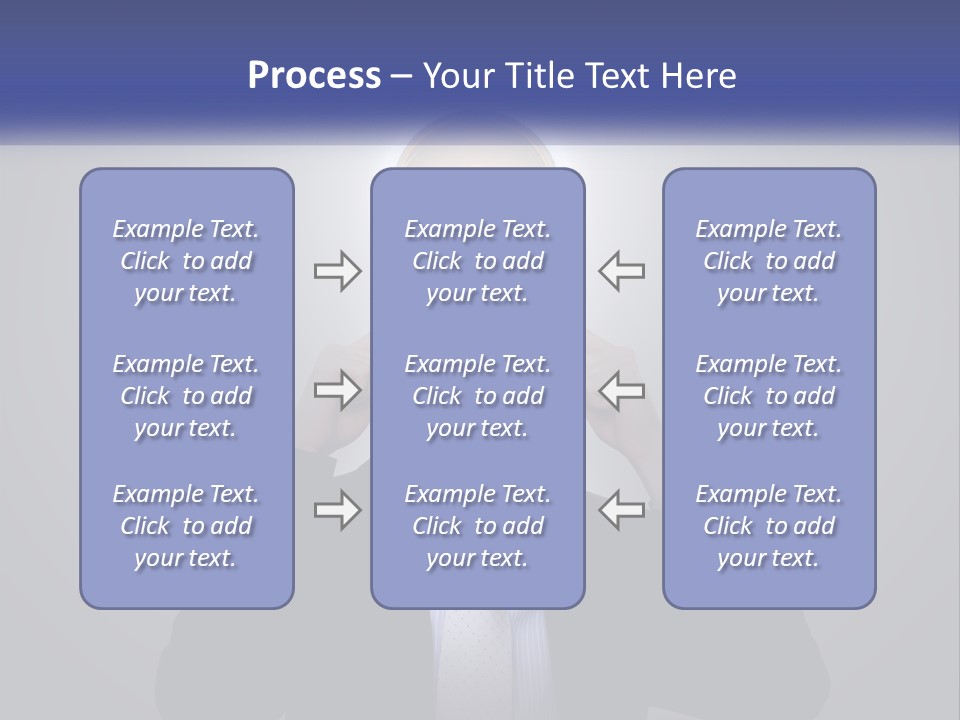 Process – Your Title Text Here

Example Text. Click to add your text.

Example Text. Click to add your text.

Example Text. Click to add your text.

Example Text. Click to add your text.

Example Text. Click to add your text.

Example Text. Click to add your text.

Example Text. Click to add your text.

Example Text. Click to add your text.

Example Text. Click to add your text.